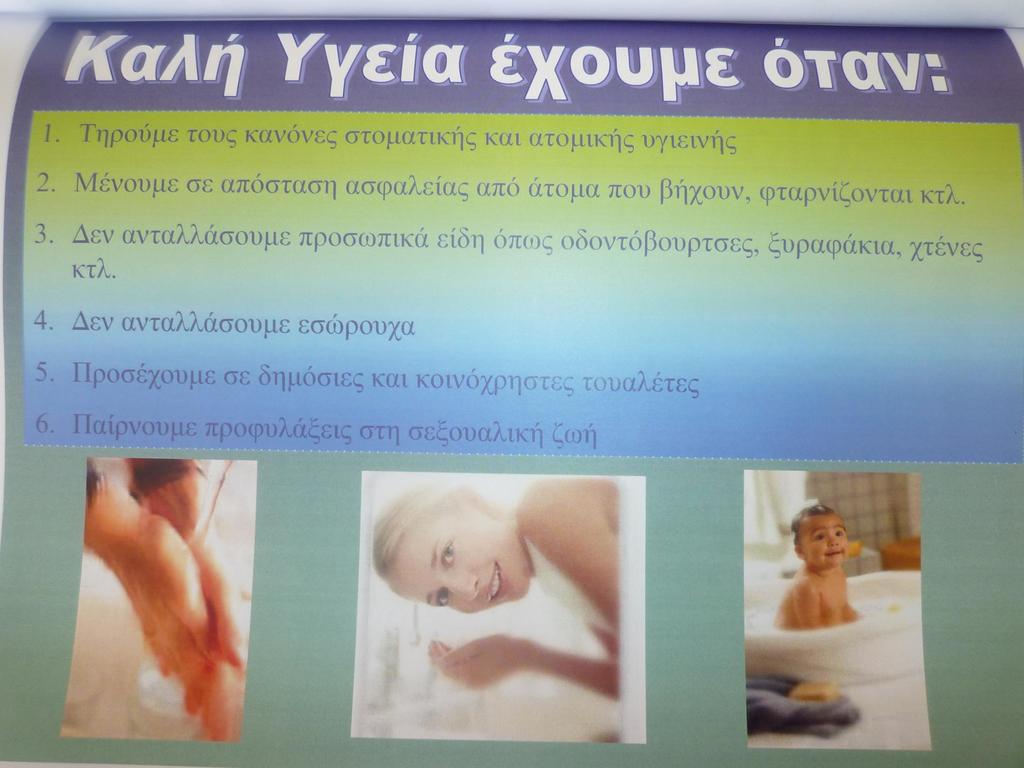 Καλή Υγεία έχουμε όταν:

1. Τηρούμε τους κανόνες στοματικής και ατομικής υγιεινής
2. Μένουμε σε απόσταση ασφαλείας από άτομα που βήχουν, φταρνίζονται κτλ.
3. Δεν ανταλλάσουμε προσωπικά είδη όπως οδοντόβουρτσες, ξυραφάκια, χτένες κτλ.
4. Δεν ανταλλάσουμε εσώρουχα
5. Προσέχουμε σε δημόσιες και κοινόχρηστες τουαλέτες
6. Παίρνουμε προφυλάξεις στη σεξουαλική ζωή